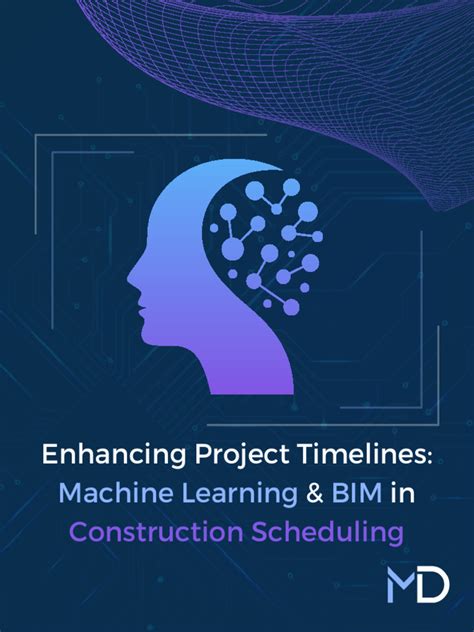 Enhancing Project Timelines:
Machine Learning & BIM in
Construction Scheduling

MD